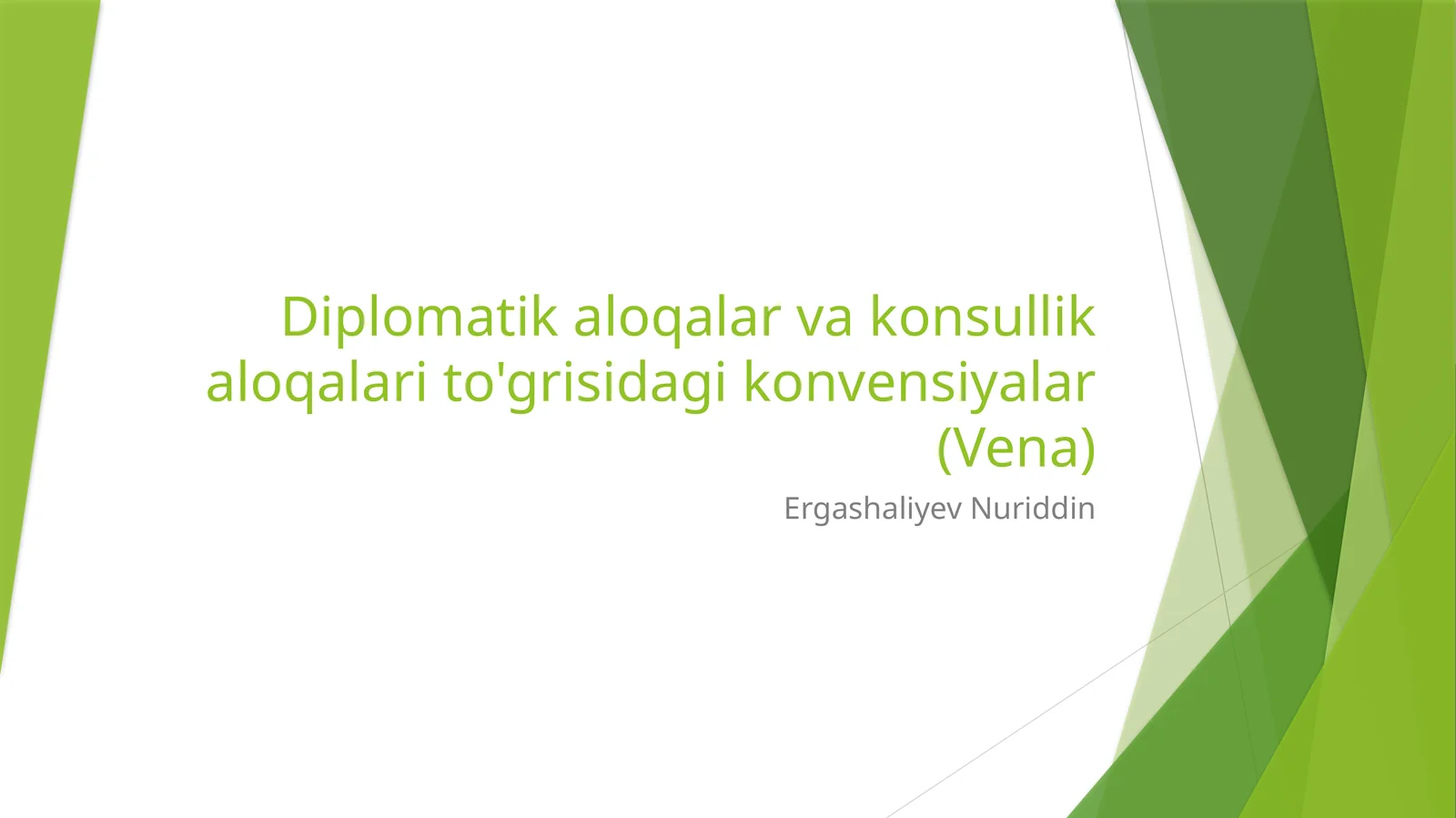 Diplomatik aloqalar va konsullik aloqalari to'grisidagi konvensiyalar (Vena)

Ergashaliyev Nuriddin